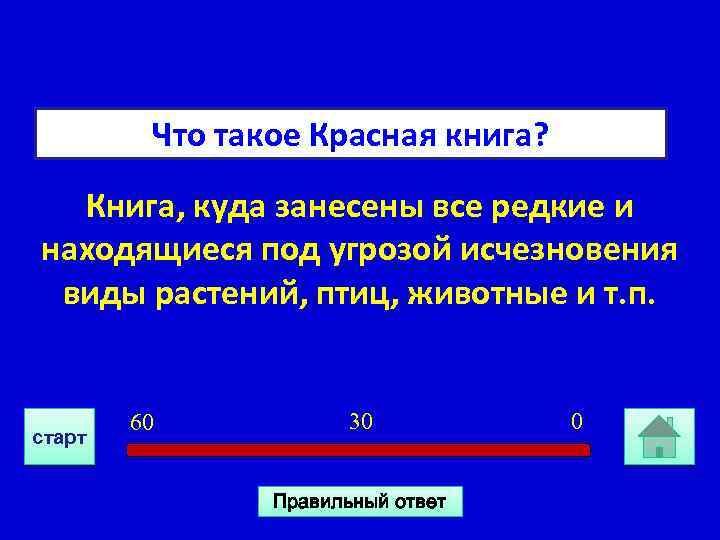 Что такое Красная книга?

Книга, куда занесены все редкие и находящиеся под угрозой исчезновения виды растений, птиц, животные и т.п.

старт

60

30

0

Правильный ответ